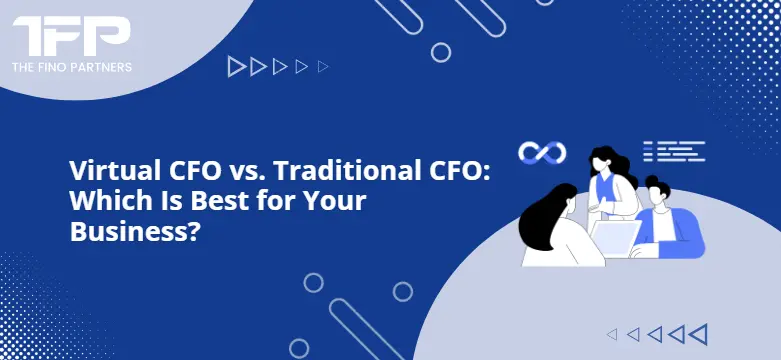 TFP
THE FINO PARTNERS

Virtual CFO vs. Traditional CFO: Which Is Best for Your Business?